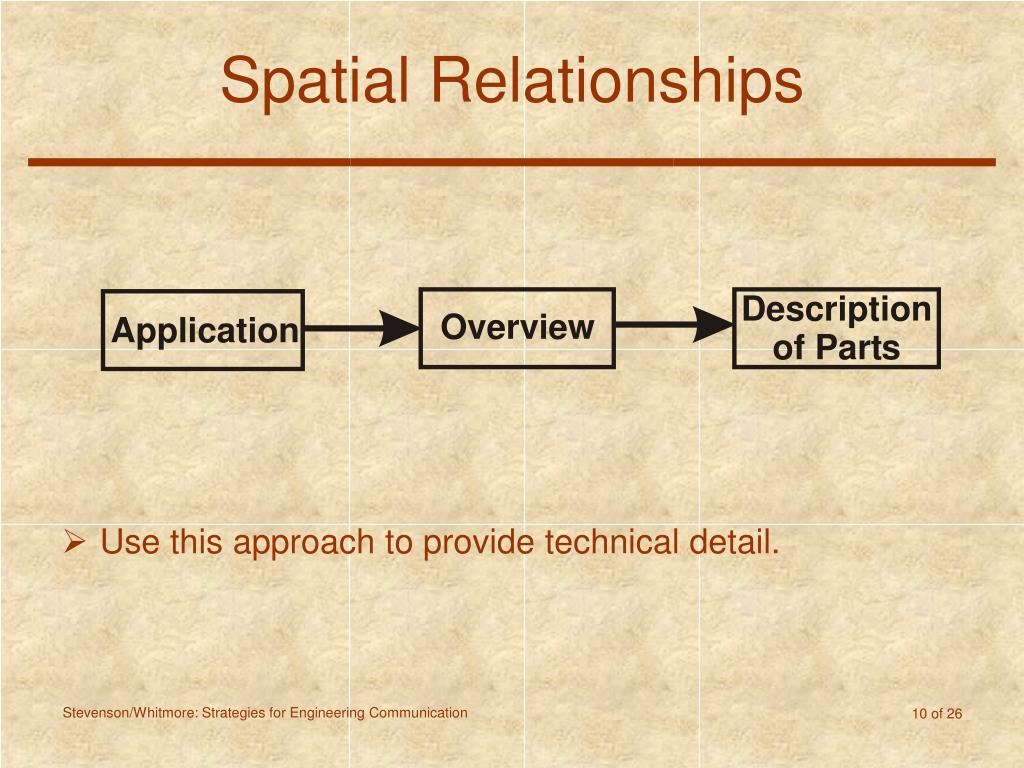 Spatial Relationships

Application

Overview

Description of Parts

➢ Use this approach to provide technical detail.

Stevenson/Whitmore: Strategies for Engineering Communication

10 of 26